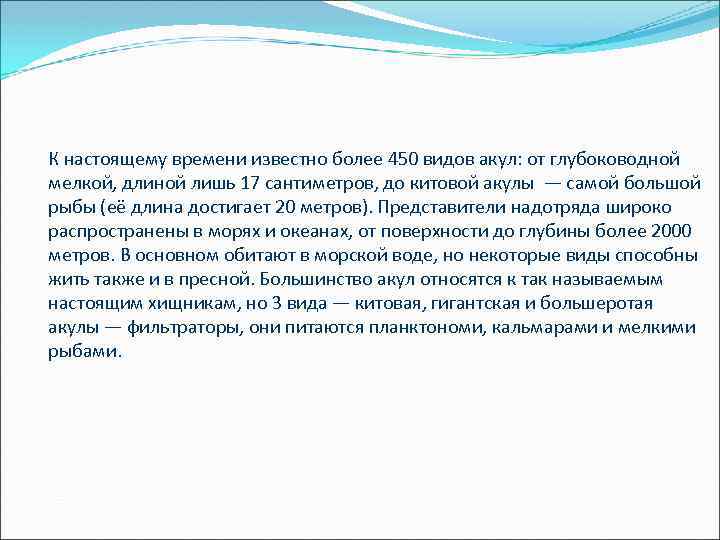 К настоящему времени известно более 450 видов акул: от глубоководной мелкой, длиной лишь 17 сантиметров, до китовой акулы — самой большой рыбы (её длина достигает 20 метров). Представители надотряда широко распространены в морях и океанах, от поверхности до глубины более 2000 метров. В основном обитают в морской воде, но некоторые виды способны жить также и в пресной. Большинство акул относятся к так называемым настоящим хищникам, но 3 вида — китовая, гигантская и большеротая акулы — фильтраторы, они питаются планктономи, кальмарами и мелкими рыбами.